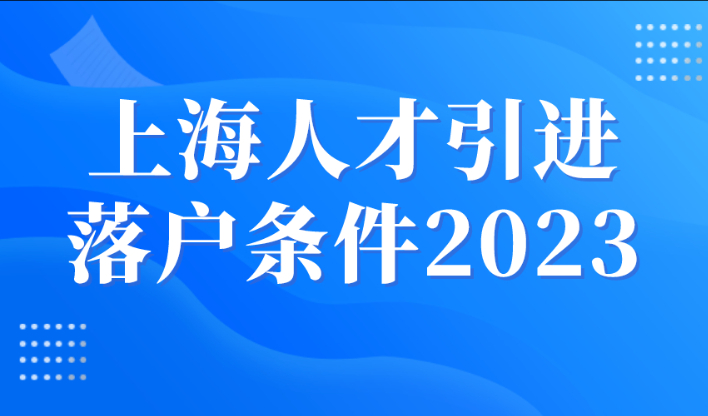 上海人才引进
落户条件2023